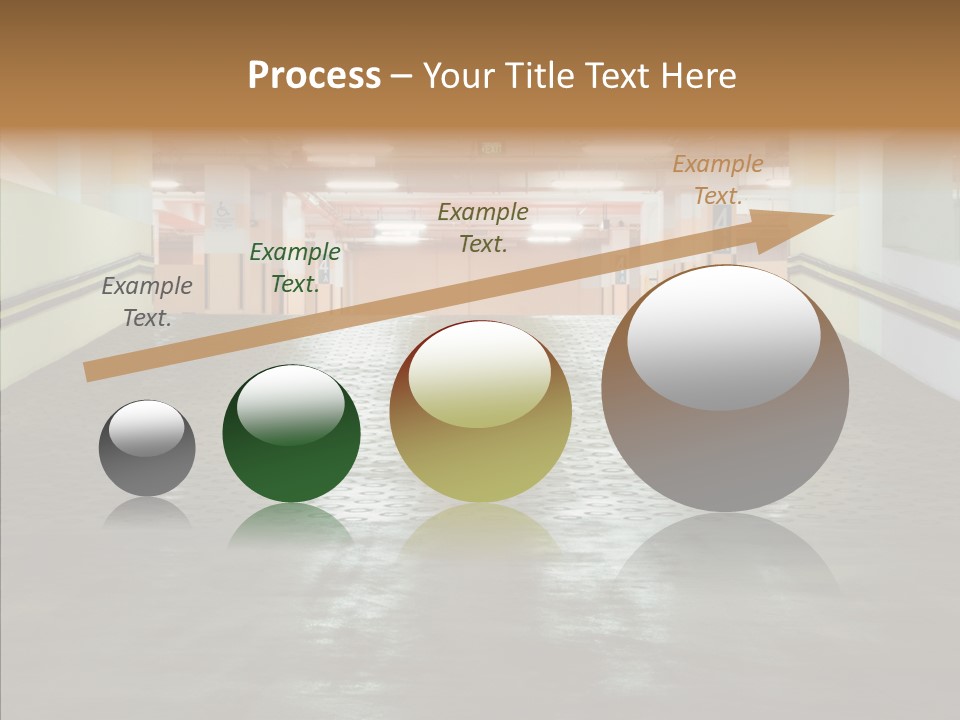 Process – Your Title Text Here

Example Text.

Example Text.

Example Text.

Example Text.